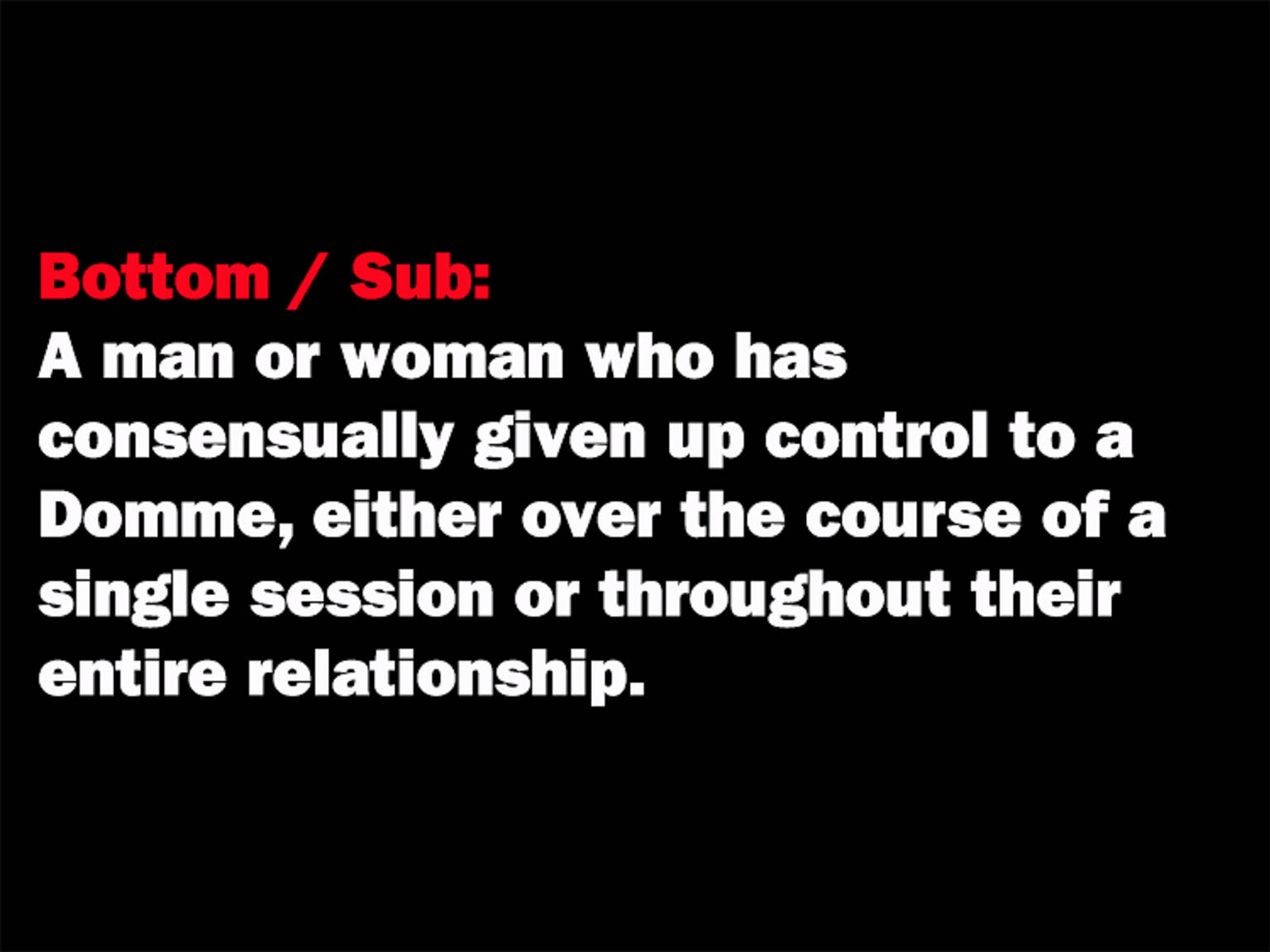 Bottom / Sub:
A man or woman who has consensually given up control to a Domme, either over the course of a single session or throughout their entire relationship.